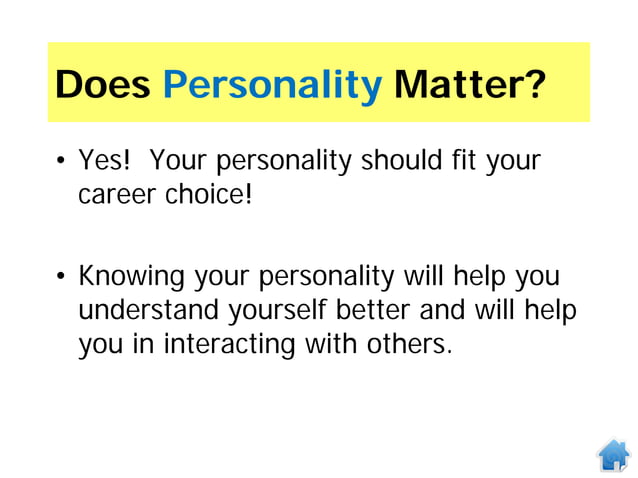 Does Personality Matter?

• Yes! Your personality should fit your career choice!

• Knowing your personality will help you understand yourself better and will help you in interacting with others.